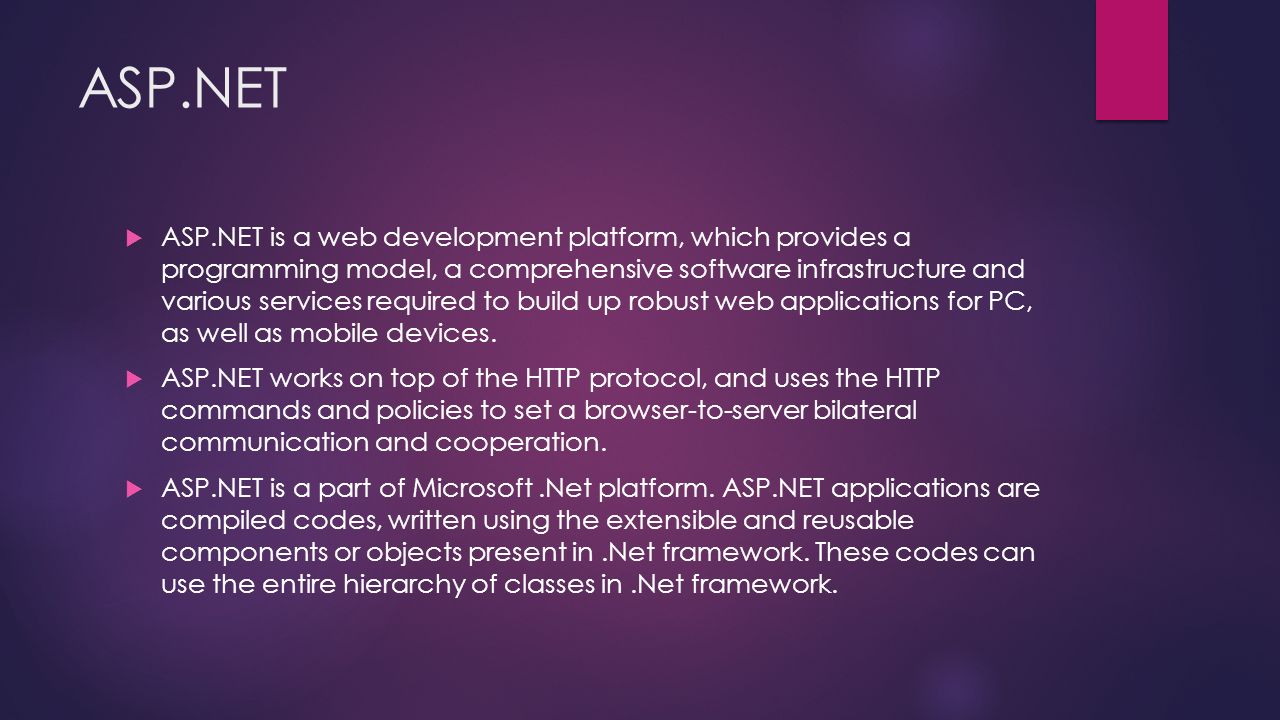 ASP.NET

ASP.NET is a web development platform, which provides a programming model, a comprehensive software infrastructure and various services required to build up robust web applications for PC, as well as mobile devices.

ASP.NET works on top of the HTTP protocol, and uses the HTTP commands and policies to set a browser-to-server bilateral communication and cooperation.

ASP.NET is a part of Microsoft .Net platform. ASP.NET applications are compiled codes, written using the extensible and reusable components or objects present in .Net framework. These codes can use the entire hierarchy of classes in .Net framework.